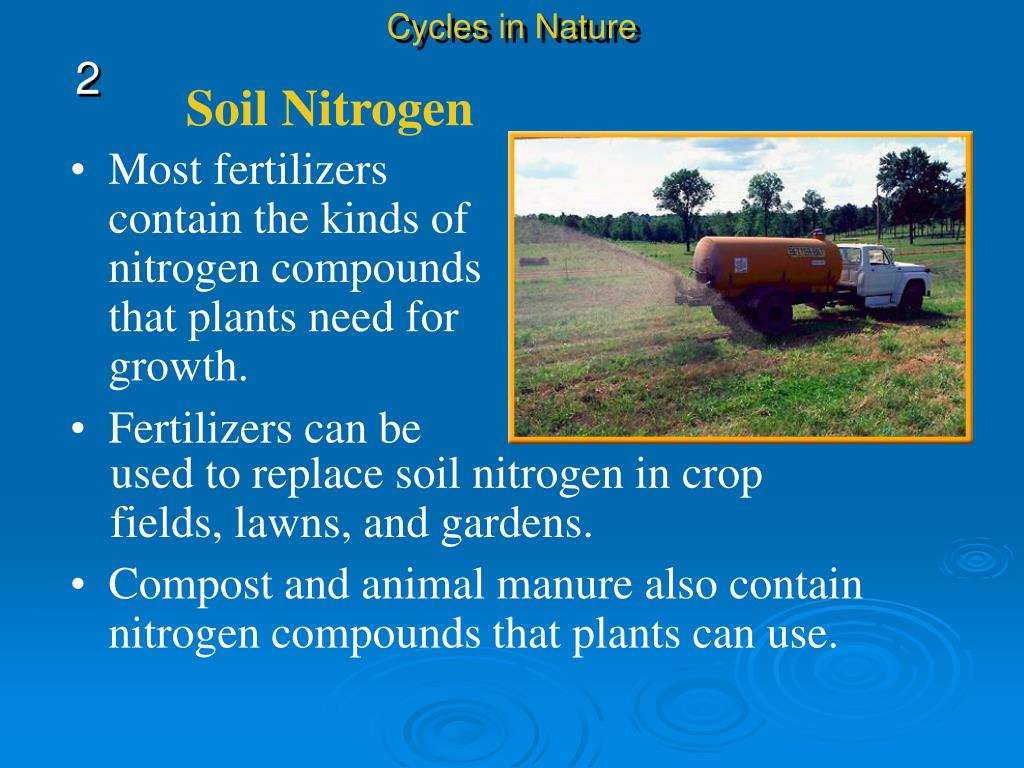 Cycles in Nature

2

Soil Nitrogen

• Most fertilizers contain the kinds of nitrogen compounds that plants need for growth.

• Fertilizers can be used to replace soil nitrogen in crop fields, lawns, and gardens.

• Compost and animal manure also contain nitrogen compounds that plants can use.